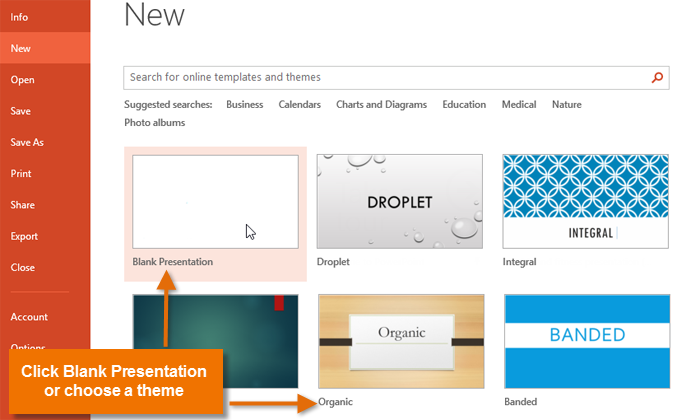 Info

New

Open

Save

Save As

Print

Share

Export

Close

Account

Options

New

Search for online templates and themes

Suggested searches: Business Calendars Charts and Diagrams Education Medical Nature Photo albums

Blank Presentation

DROPLET

Droplet

INTEGRAL

Integral

Organic

Organic

BANDED

Banded

Click Blank Presentation or choose a theme